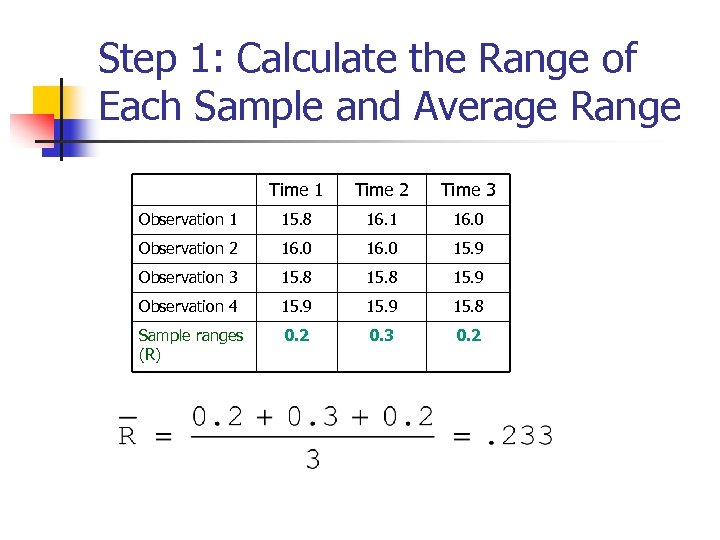 Step 1: Calculate the Range of Each Sample and Average Range

| | Time 1 | Time 2 | Time 3 |
|---|---|---|---|
| Observation 1 | 15.8 | 16.1 | 16.0 |
| Observation 2 | 16.0 | 16.0 | 15.9 |
| Observation 3 | 15.8 | 15.8 | 15.9 |
| Observation 4 | 15.9 | 15.9 | 15.8 |
| Sample ranges (R) | 0.2 | 0.3 | 0.2 |

$\overline{R} = \frac{0.2 + 0.3 + 0.2}{3} = .233$